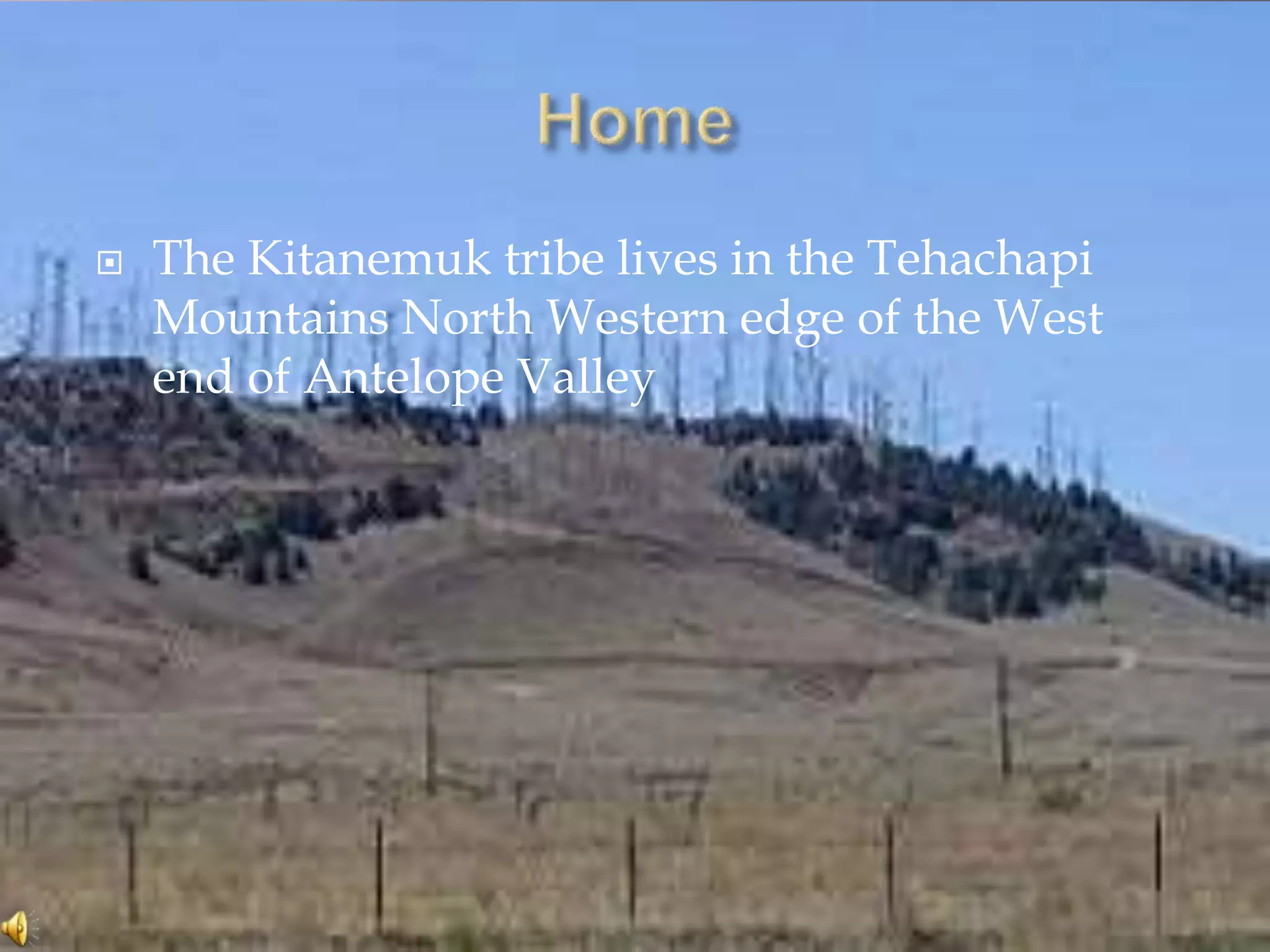 Home

The Kitanemuk tribe lives in the Tehachapi Mountains North Western edge of the West end of Antelope Valley